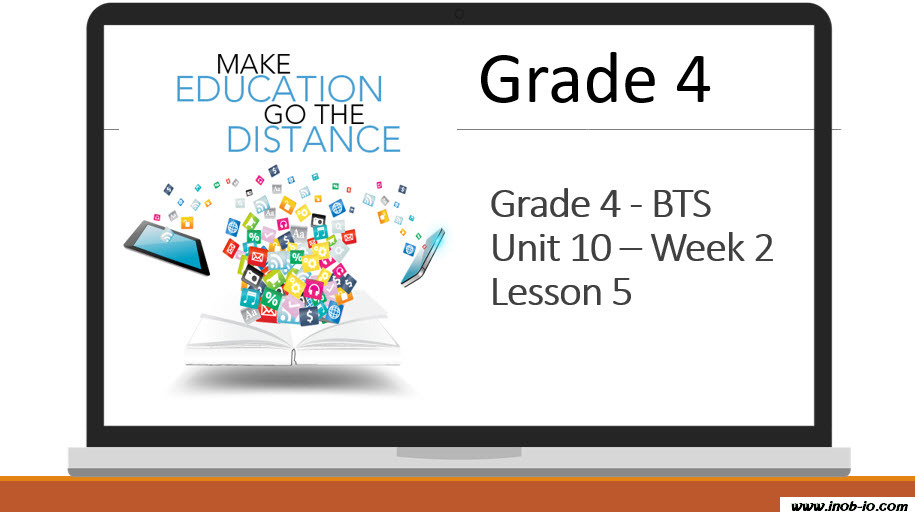 MAKE EDUCATION GO THE DISTANCE

Grade 4

Grade 4 - BTS
Unit 10 – Week 2
Lesson 5

www.inob-io.com